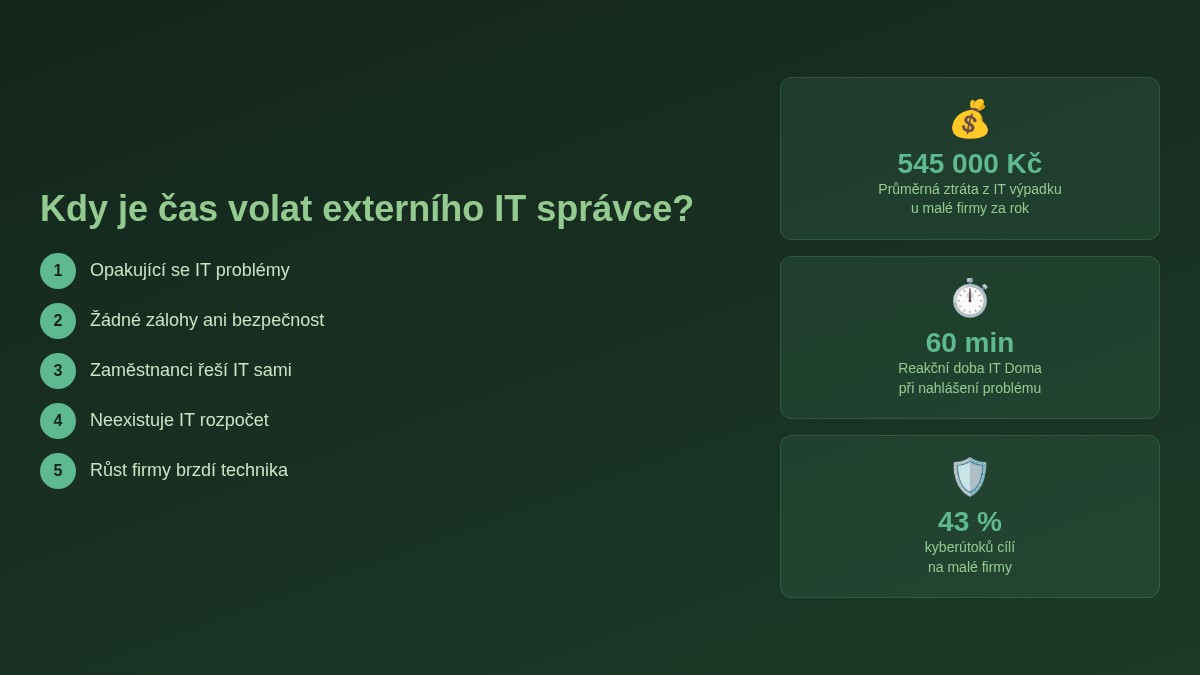 Kdy je čas volat externího IT správce?

1 Opakující se IT problémy

2 Žádné zálohy ani bezpečnost

3 Zaměstnanci řeší IT sami

4 Neexistuje IT rozpočet

5 Růst firmy brzdí technika

545 000 Kč
Průměrná ztráta z IT výpadku u malé firmy za rok

60 min
Reakční doba IT Doma při nahlášení problému

43 %
kyberútoků cílí na malé firmy